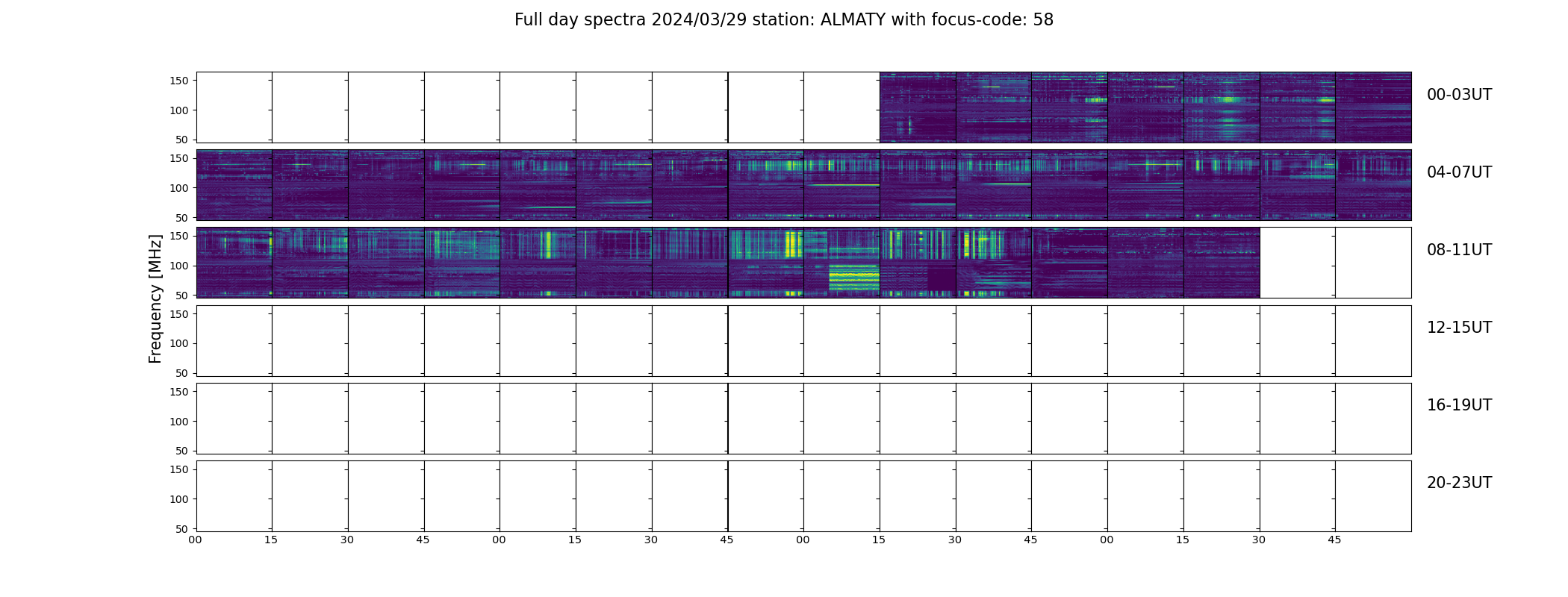 Full day spectra 2024/03/29 station: ALMATY with focus-code: 58

Frequency [MHz]

150
100
50
00-03UT

150
100
50
04-07UT

150
100
50
08-11UT

150
100
50
12-15UT

150
100
50
16-19UT

150
100
50
20-23UT

00 15 30 45 00 15 30 45 00 15 30 45 00 15 30 45